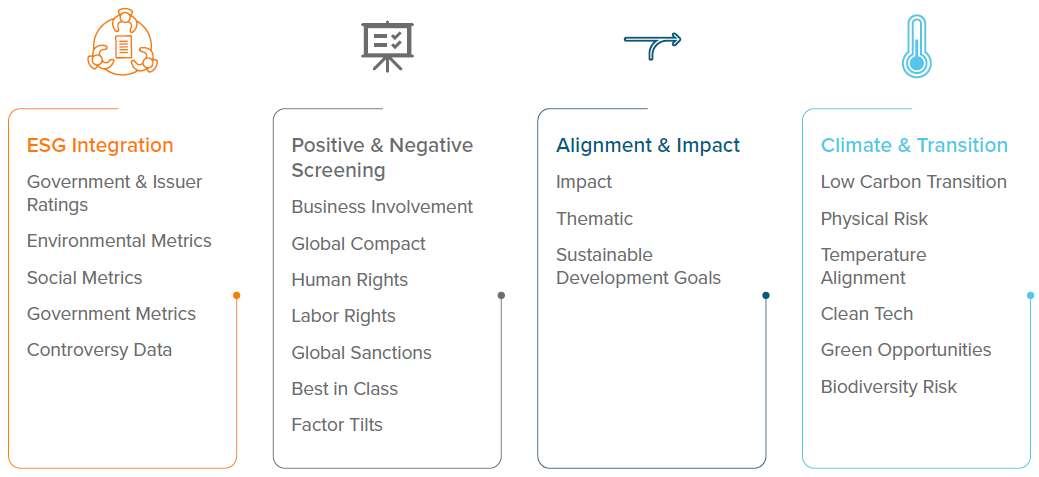 ESG Integration

Government & Issuer Ratings

Environmental Metrics

Social Metrics

Government Metrics

Controversy Data

Positive & Negative Screening

Business Involvement

Global Compact

Human Rights

Labor Rights

Global Sanctions

Best in Class

Factor Tilts

Alignment & Impact

Impact

Thematic

Sustainable Development Goals

Climate & Transition

Low Carbon Transition

Physical Risk

Temperature Alignment

Clean Tech

Green Opportunities

Biodiversity Risk